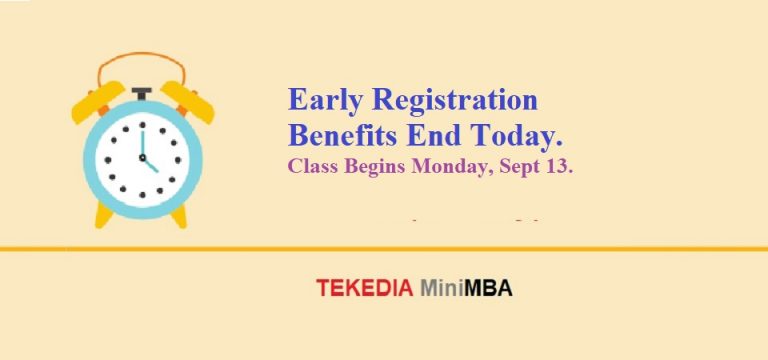 Early Registration Benefits End Today.

Class Begins Monday, Sept 13.

TEKEDIA MiniMBA